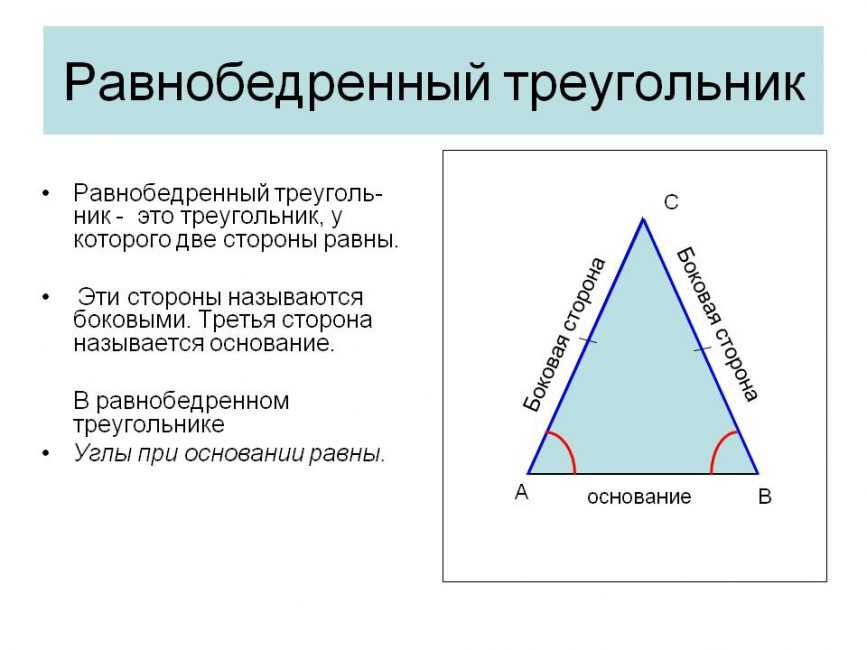 Равнобедренный треугольник

• Равнобедренный треугольник - это треугольник, у которого две стороны равны.

• Эти стороны называются боковыми. Третья сторона называется основание.

В равнобедренном треугольнике

• Углы при основании равны.

C

Боковая сторона

Боковая сторона

A

основание

B